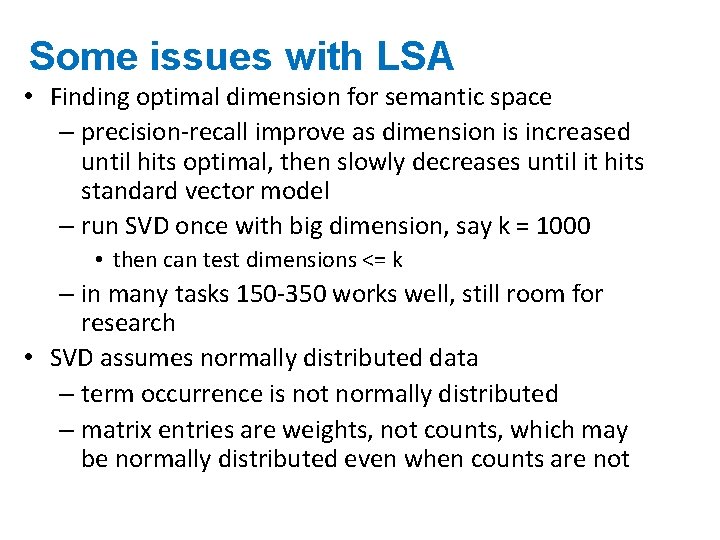 Some issues with LSA

• Finding optimal dimension for semantic space
 – precision-recall improve as dimension is increased until hits optimal, then slowly decreases until it hits standard vector model
 – run SVD once with big dimension, say k = 1000
  • then can test dimensions <= k
 – in many tasks 150-350 works well, still room for research
• SVD assumes normally distributed data
 – term occurrence is not normally distributed
 – matrix entries are weights, not counts, which may be normally distributed even when counts are not